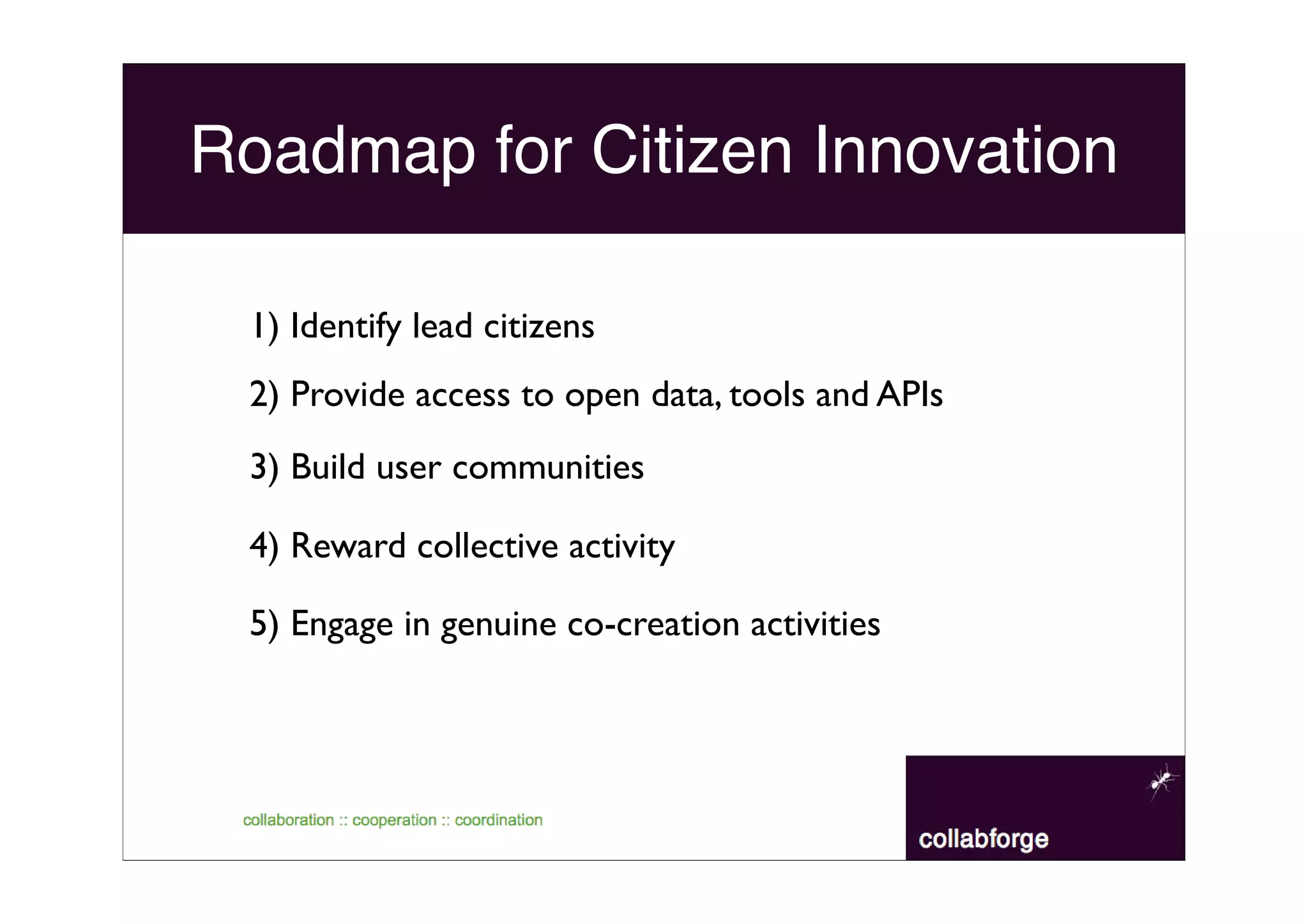 Roadmap for Citizen Innovation

1) Identify lead citizens

2) Provide access to open data, tools and APIs

3) Build user communities

4) Reward collective activity

5) Engage in genuine co-creation activities

collaboration :: cooperation :: coordination

collabforge